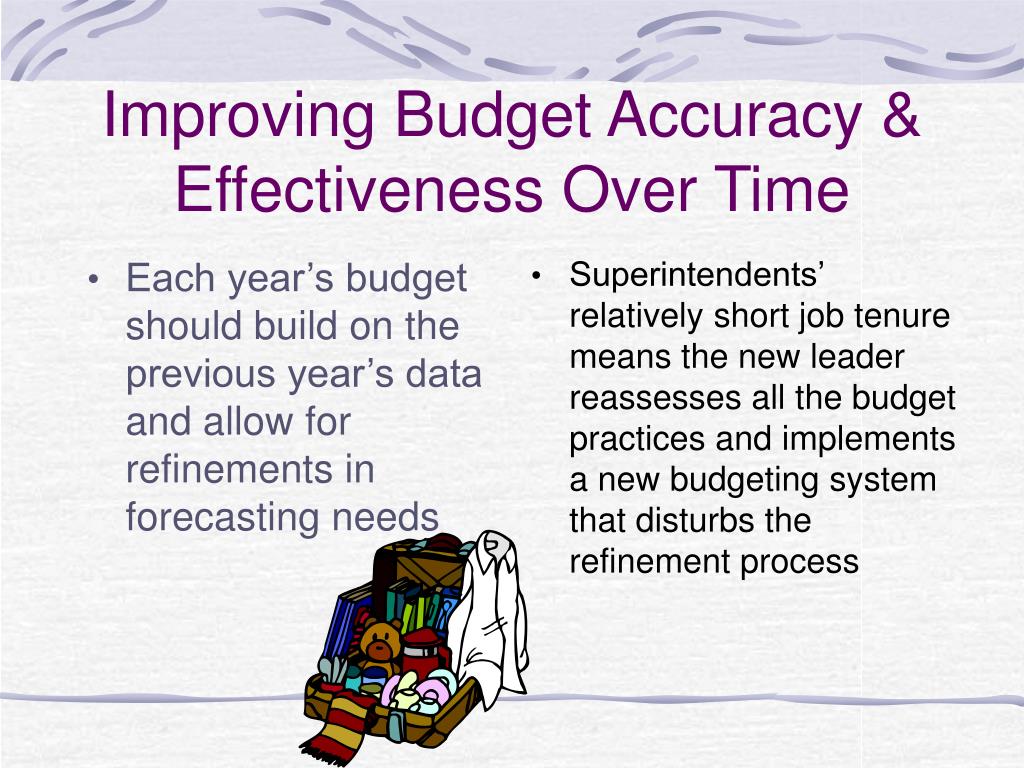 Improving Budget Accuracy & Effectiveness Over Time

• Each year’s budget should build on the previous year’s data and allow for refinements in forecasting needs

• Superintendents’ relatively short job tenure means the new leader reassesses all the budget practices and implements a new budgeting system that disturbs the refinement process